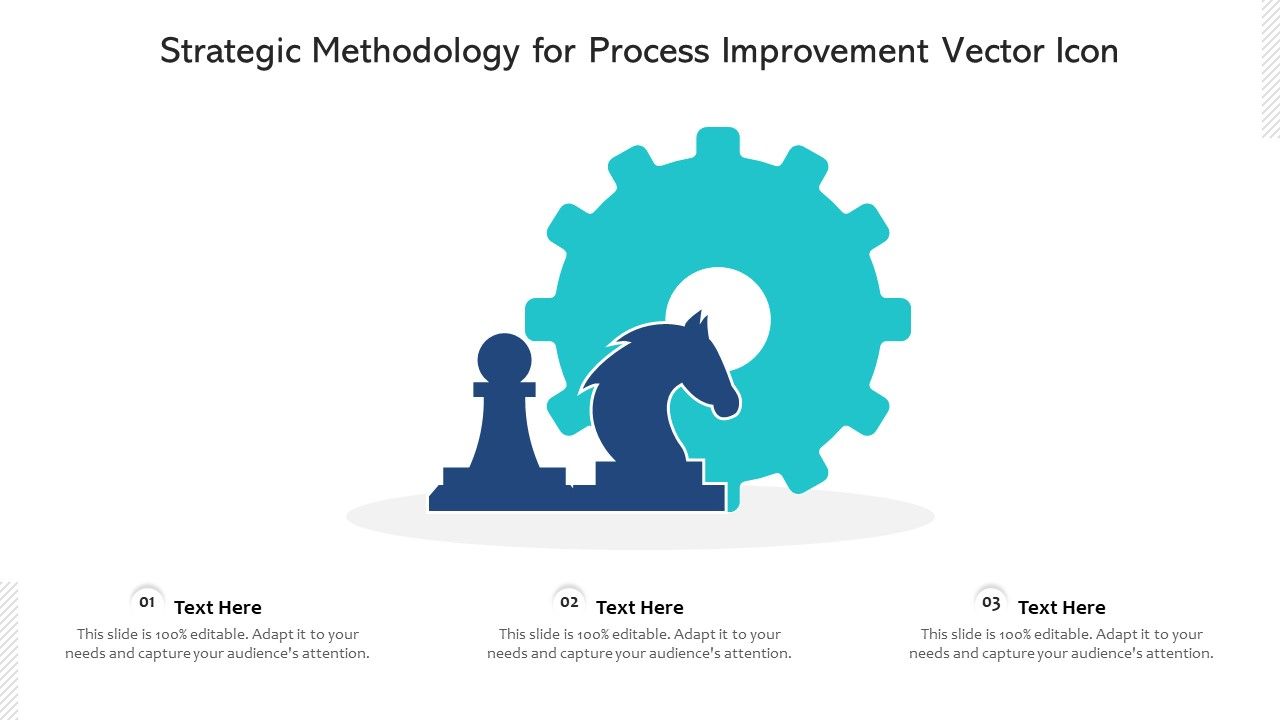 Strategic Methodology for Process Improvement Vector Icon

01 Text Here

This slide is 100% editable. Adapt it to your needs and capture your audience's attention.

02 Text Here

This slide is 100% editable. Adapt it to your needs and capture your audience's attention.

03 Text Here

This slide is 100% editable. Adapt it to your needs and capture your audience's attention.